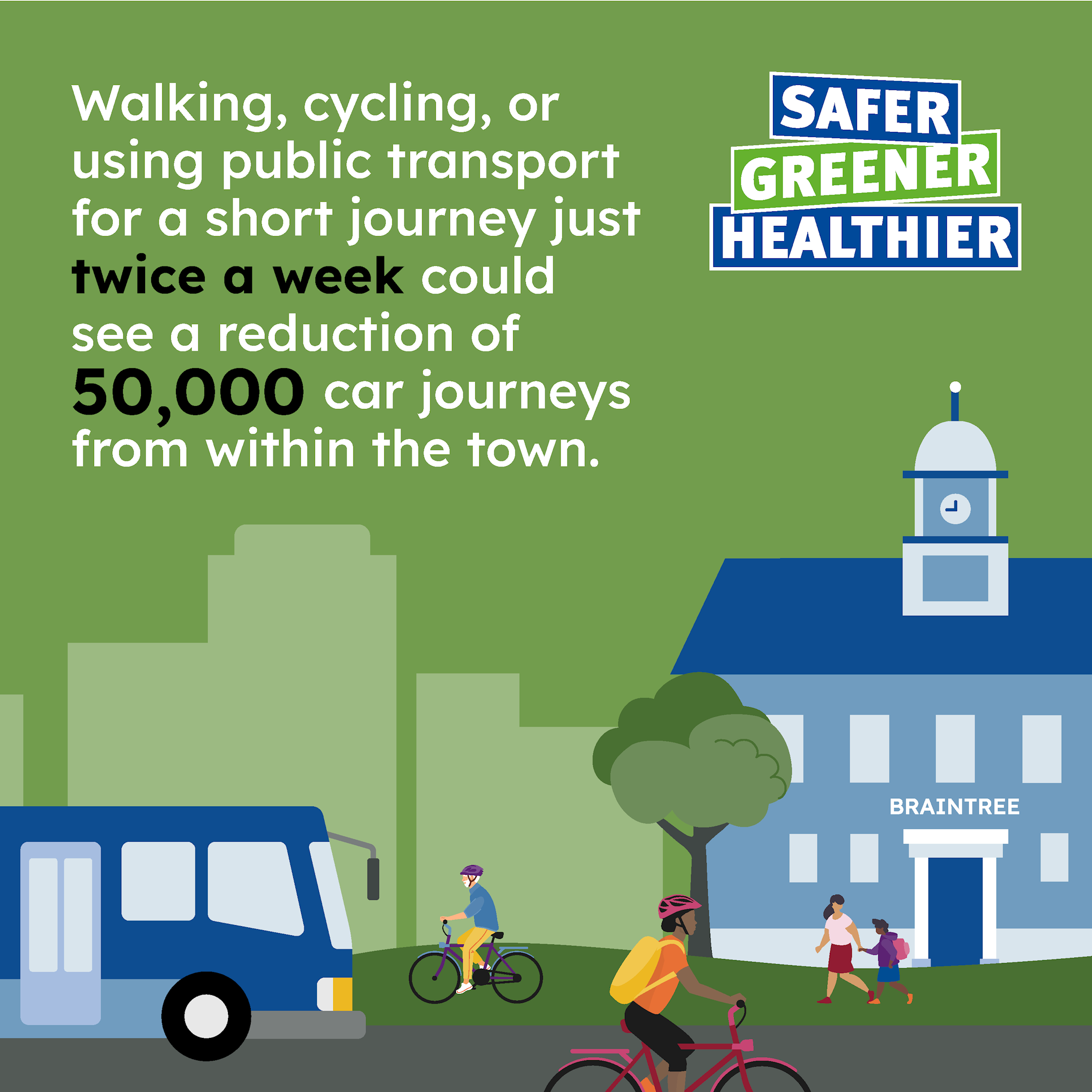 Walking, cycling, or using public transport for a short journey just twice a week could see a reduction of 50,000 car journeys from within the town.

SAFER
GREENER
HEALTHIER

BRAINTREE